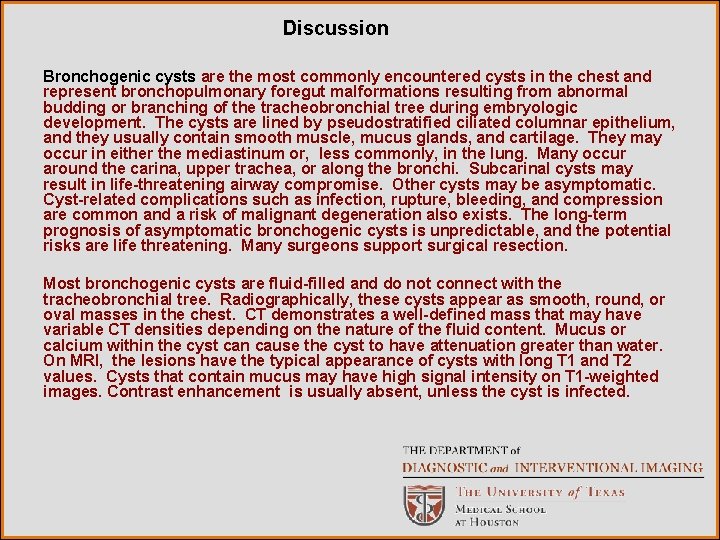 Discussion

Bronchogenic cysts are the most commonly encountered cysts in the chest and represent bronchopulmonary foregut malformations resulting from abnormal budding or branching of the tracheobronchial tree during embryologic development. The cysts are lined by pseudostratified ciliated columnar epithelium, and they usually contain smooth muscle, mucus glands, and cartilage. They may occur in either the mediastinum or, less commonly, in the lung. Many occur around the carina, upper trachea, or along the bronchi. Subcarinal cysts may result in life-threatening airway compromise. Other cysts may be asymptomatic. Cyst-related complications such as infection, rupture, bleeding, and compression are common and a risk of malignant degeneration also exists. The long-term prognosis of asymptomatic bronchogenic cysts is unpredictable, and the potential risks are life threatening. Many surgeons support surgical resection.

Most bronchogenic cysts are fluid-filled and do not connect with the tracheobronchial tree. Radiographically, these cysts appear as smooth, round, or oval masses in the chest. CT demonstrates a well-defined mass that may have variable CT densities depending on the nature of the fluid content. Mucus or calcium within the cyst can cause the cyst to have attenuation greater than water. On MRI, the lesions have the typical appearance of cysts with long T1 and T2 values. Cysts that contain mucus may have high signal intensity on T1-weighted images. Contrast enhancement is usually absent, unless the cyst is infected.

THE DEPARTMENT of
DIAGNOSTIC and INTERVENTIONAL IMAGING
THE UNIVERSITY of TEXAS
MEDICAL SCHOOL
AT HOUSTON